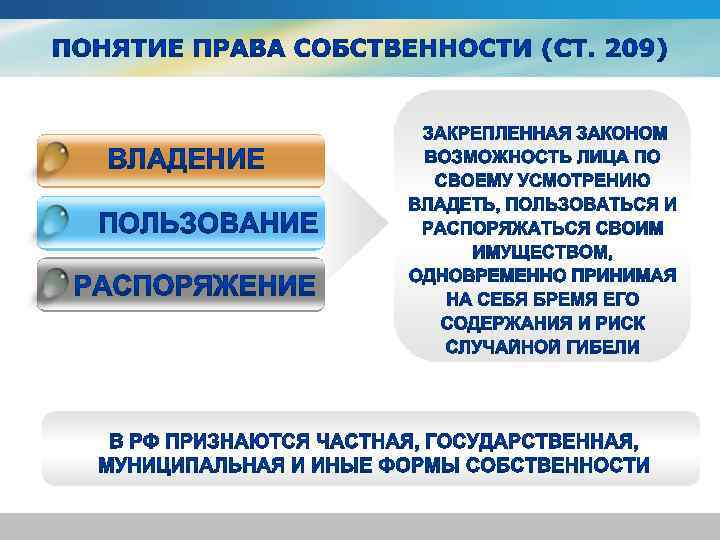 ПОНЯТИЕ ПРАВА СОБСТВЕННОСТИ (СТ. 209)

ВЛАДЕНИЕ

ПОЛЬЗОВАНИЕ

РАСПОРЯЖЕНИЕ

ЗАКРЕПЛЕННАЯ ЗАКОНОМ ВОЗМОЖНОСТЬ ЛИЦА ПО СВОЕМУ УСМОТРЕНИЮ ВЛАДЕТЬ, ПОЛЬЗОВАТЬСЯ И РАСПОРЯЖАТЬСЯ СВОИМ ИМУЩЕСТВОМ, ОДНОВРЕМЕННО ПРИНИМАЯ НА СЕБЯ БРЕМЯ ЕГО СОДЕРЖАНИЯ И РИСК СЛУЧАЙНОЙ ГИБЕЛИ

В РФ ПРИЗНАЮТСЯ ЧАСТНАЯ, ГОСУДАРСТВЕННАЯ, МУНИЦИПАЛЬНАЯ И ИНЫЕ ФОРМЫ СОБСТВЕННОСТИ